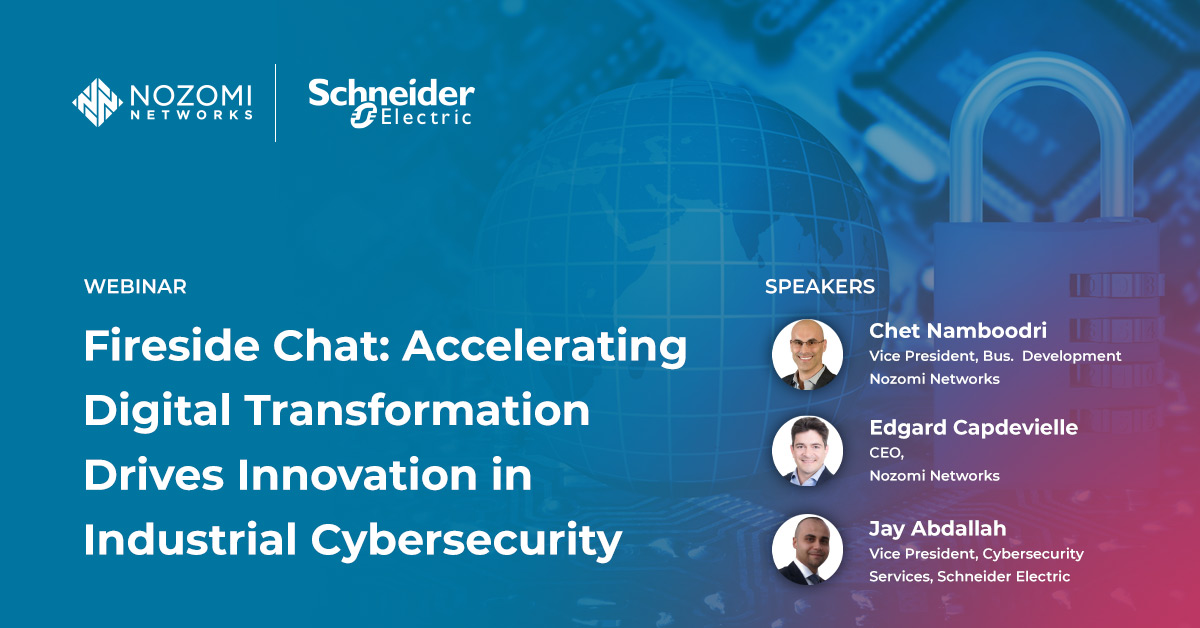 NOZOMI NETWORKS

Schneider Electric

WEBINAR

Fireside Chat: Accelerating Digital Transformation Drives Innovation in Industrial Cybersecurity

SPEAKERS

Chet Namboodri
Vice President, Bus. Development
Nozomi Networks

Edgard Capdevielle
CEO,
Nozomi Networks

Jay Abdallah
Vice President, Cybersecurity Services, Schneider Electric